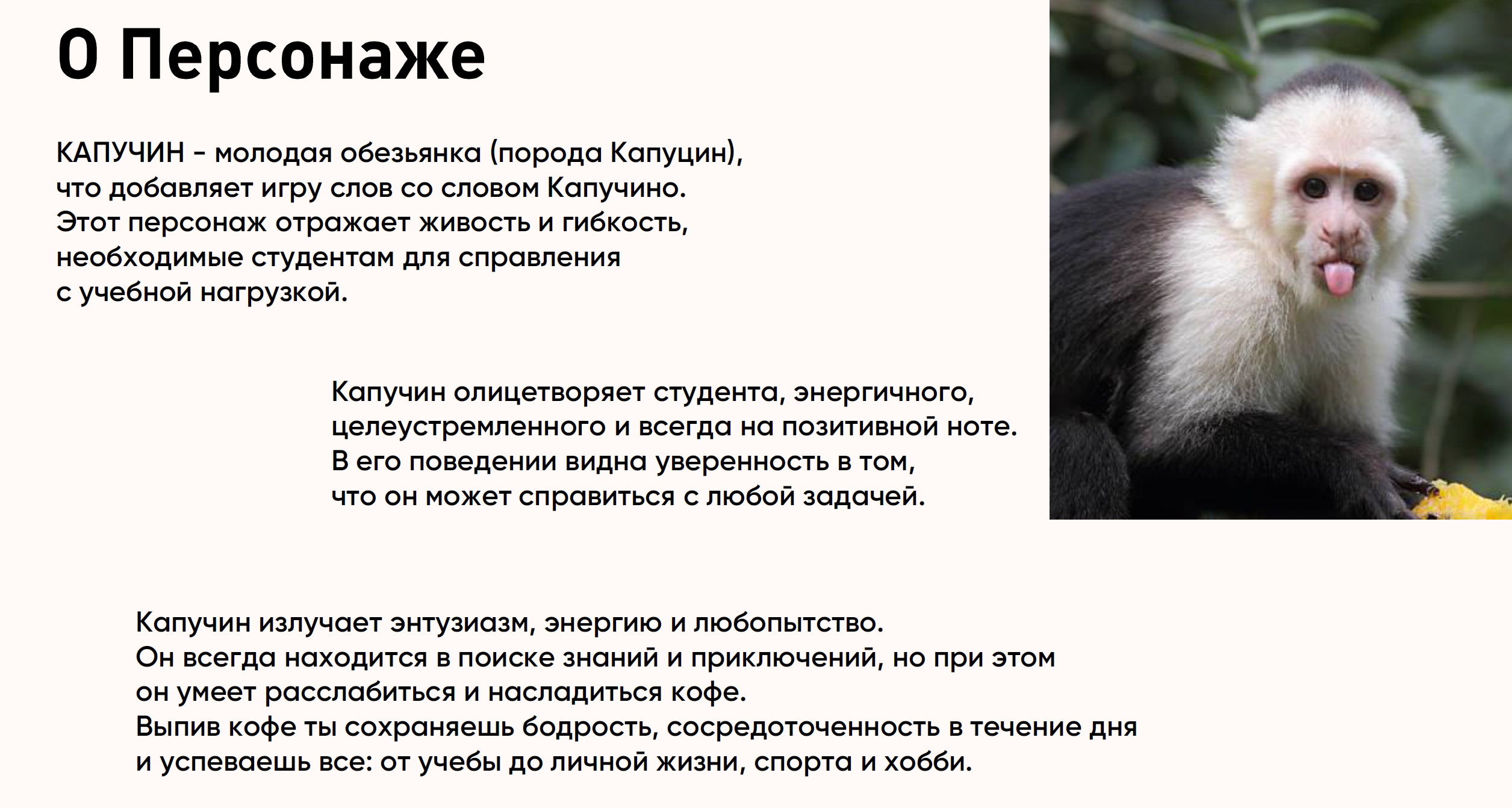 О Персонаже

КАПУЧИН - молодая обезьянка (порода Капуцин), что добавляет игру слов со словом Капучино. Этот персонаж отражает живость и гибкость, необходимые студентам для справления с учебной нагрузкой.

Капучин олицетворяет студента, энергичного, целеустремленного и всегда на позитивной ноте. В его поведении видна уверенность в том, что он может справиться с любой задачей.

Капучин излучает энтузиазм, энергию и любопытство. Он всегда находится в поиске знаний и приключений, но при этом он умеет расслабиться и насладиться кофе. Выпив кофе ты сохраняешь бодрость, сосредоточенность в течение дня и успеваешь все: от учебы до личной жизни, спорта и хобби.